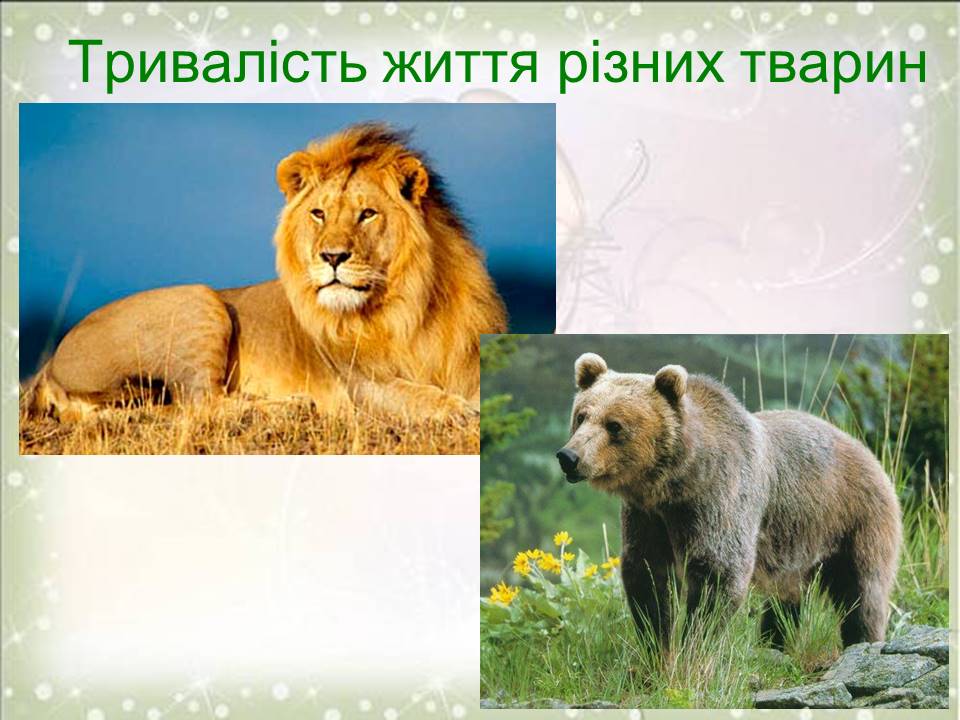 Тривалість життя різних тварин